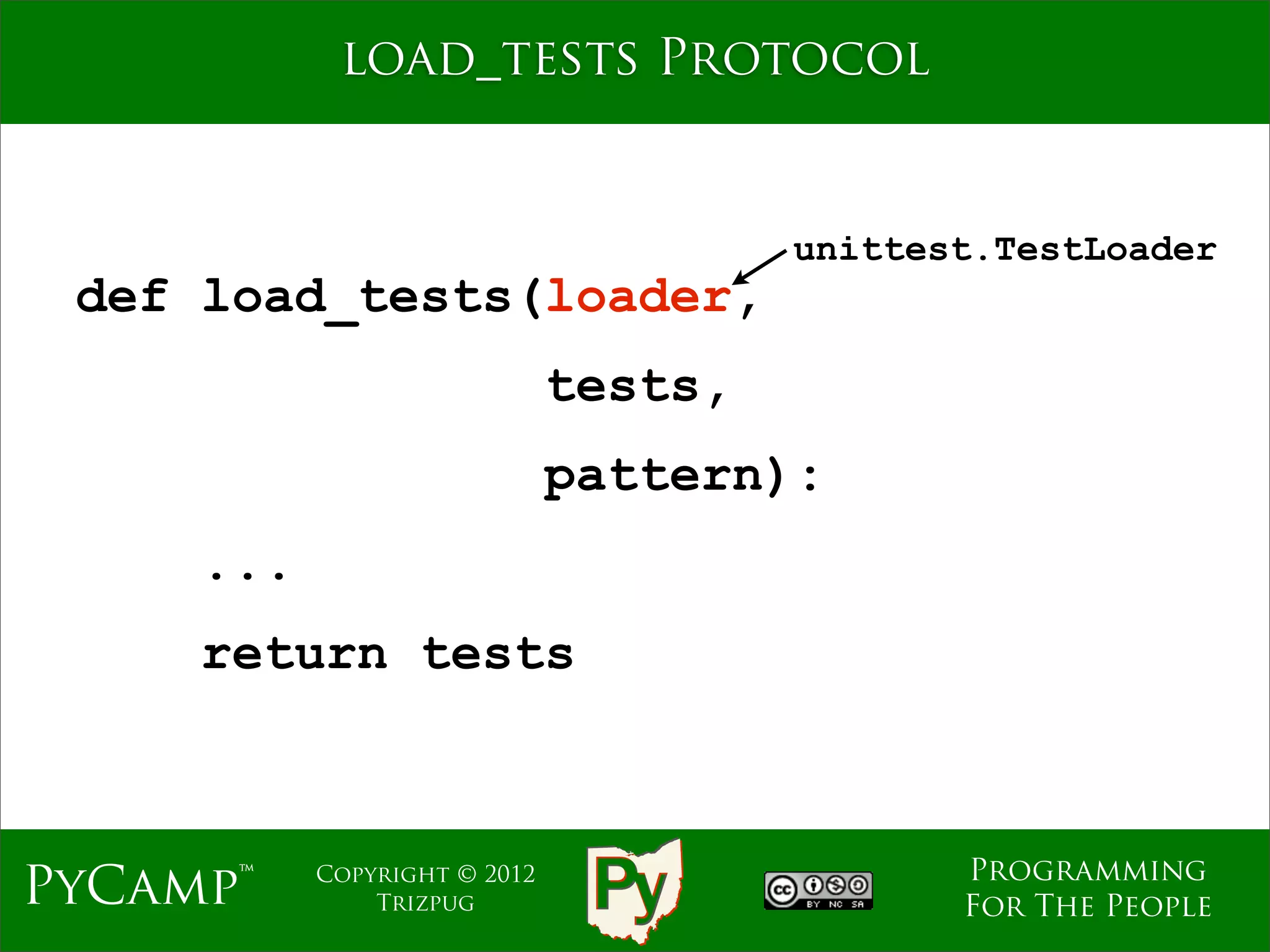 LOAD_TESTS PROTOCOL

unittest.TestLoader

def load_tests(loader,
               tests,
               pattern):
    ...
    return tests

PYCAMP™

COPYRIGHT © 2012
TRIZPUG

Py

cc BY NC SA

PROGRAMMING
FOR THE PEOPLE